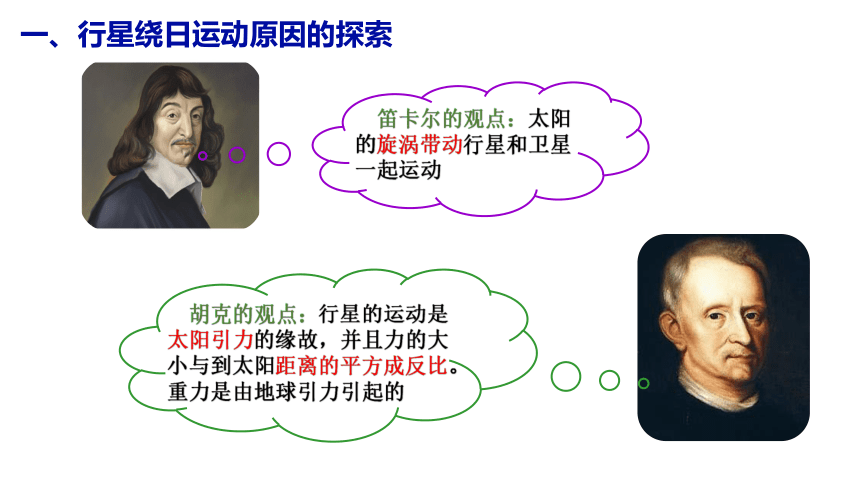 一、行星绕日运动原因的探索

笛卡尔的观点：太阳的旋涡带动行星和卫星一起运动

胡克的观点：行星的运动是太阳引力的缘故，并且力的大小与到太阳距离的平方成反比。重力是由地球引力引起的